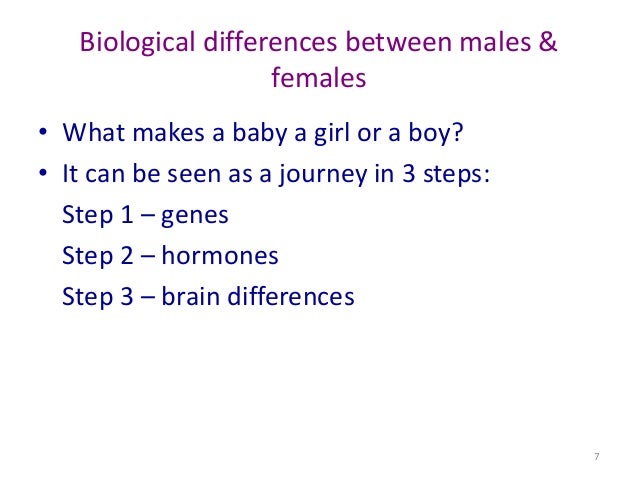 Biological differences between males & females

• What makes a baby a girl or a boy?
• It can be seen as a journey in 3 steps:
Step 1 – genes
Step 2 – hormones
Step 3 – brain differences

7